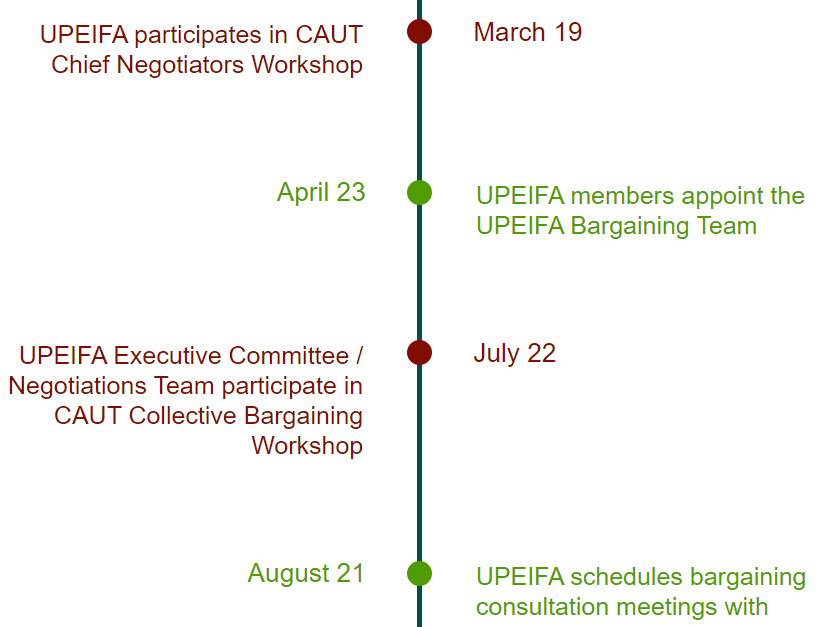 UPEIFA participates in CAUT Chief Negotiators Workshop

March 19

April 23

UPEIFA members appoint the UPEIFA Bargaining Team

UPEIFA Executive Committee / Negotiations Team participate in CAUT Collective Bargaining Workshop

July 22

August 21

UPEIFA schedules bargaining consultation meetings with